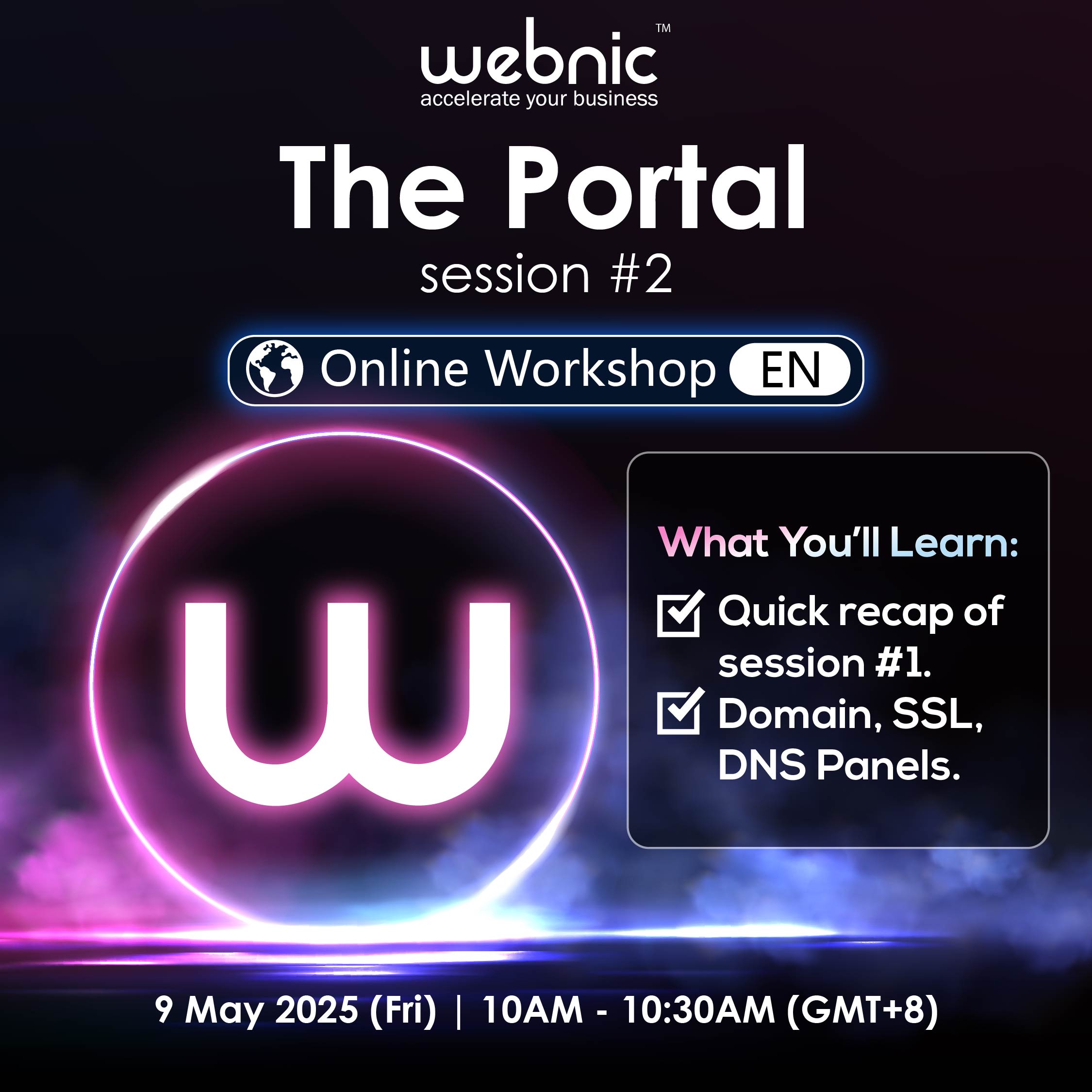 webnic™
accelerate your business

The Portal
session #2

Online Workshop EN

w

What You'll Learn:
Quick recap of session #1.
Domain, SSL, DNS Panels.

9 May 2025 (Fri) | 10AM - 10:30AM (GMT+8)